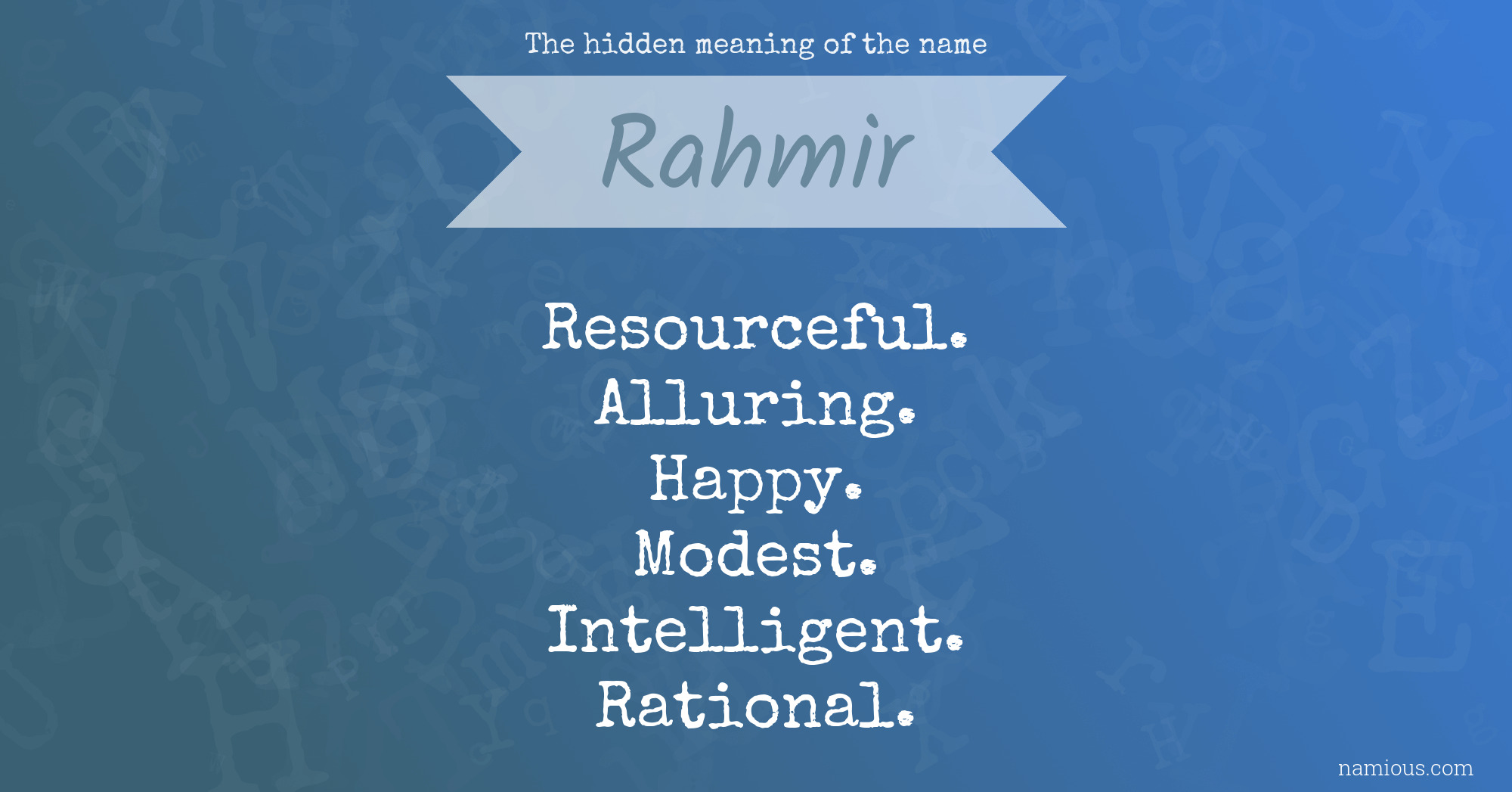 The hidden meaning of the name

Rahmir

Resourceful.
Alluring.
Happy.
Modest.
Intelligent.
Rational.

namious.com